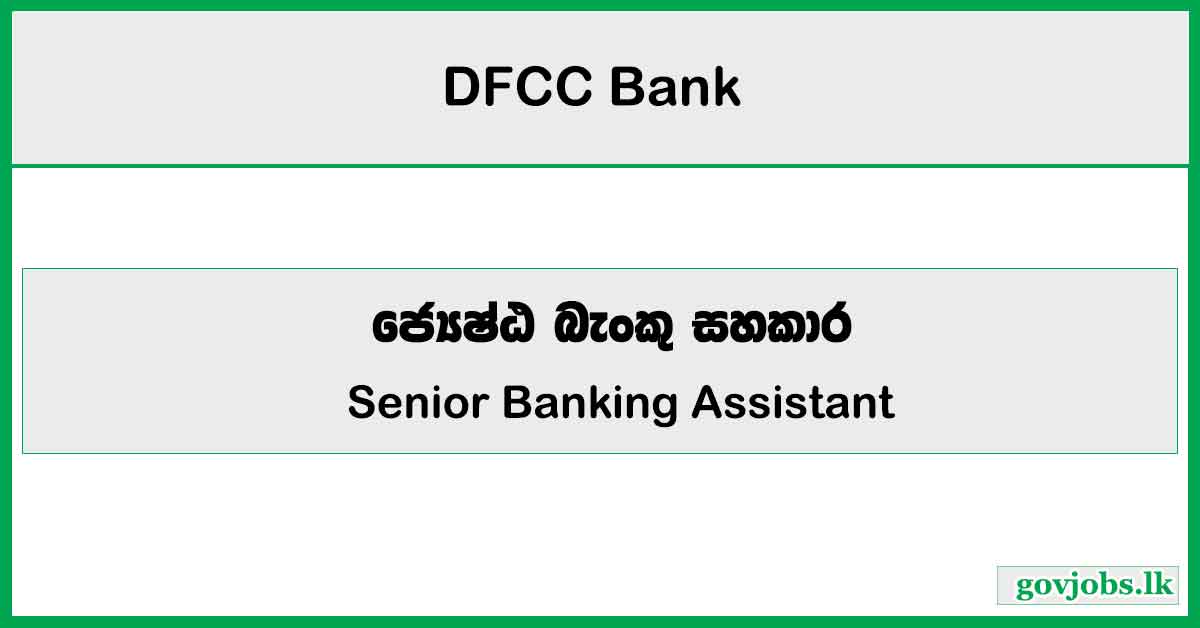 DFCC Bank

ජ්‍යෙෂ්ඨ බැංකු සහකාර

Senior Banking Assistant

govjobs.lk